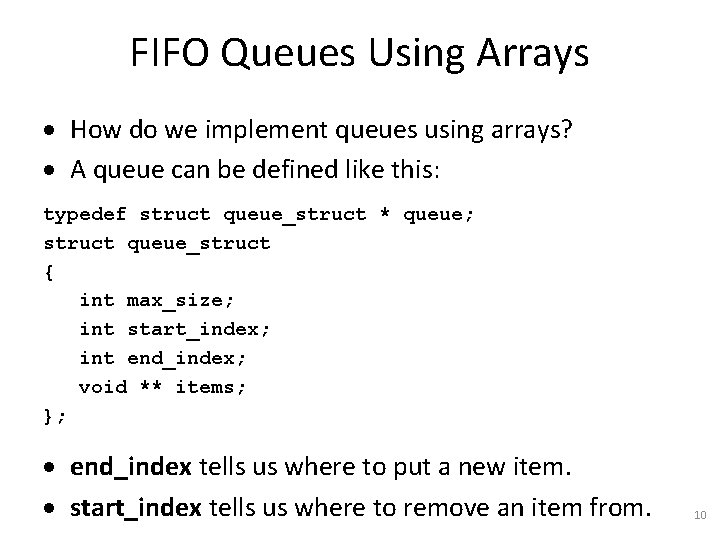 FIFO Queues Using Arrays

• How do we implement queues using arrays?
• A queue can be defined like this:

typedef struct queue_struct * queue;
struct queue_struct
{
   int max_size;
   int start_index;
   int end_index;
   void ** items;
};

• end_index tells us where to put a new item.
• start_index tells us where to remove an item from.

10